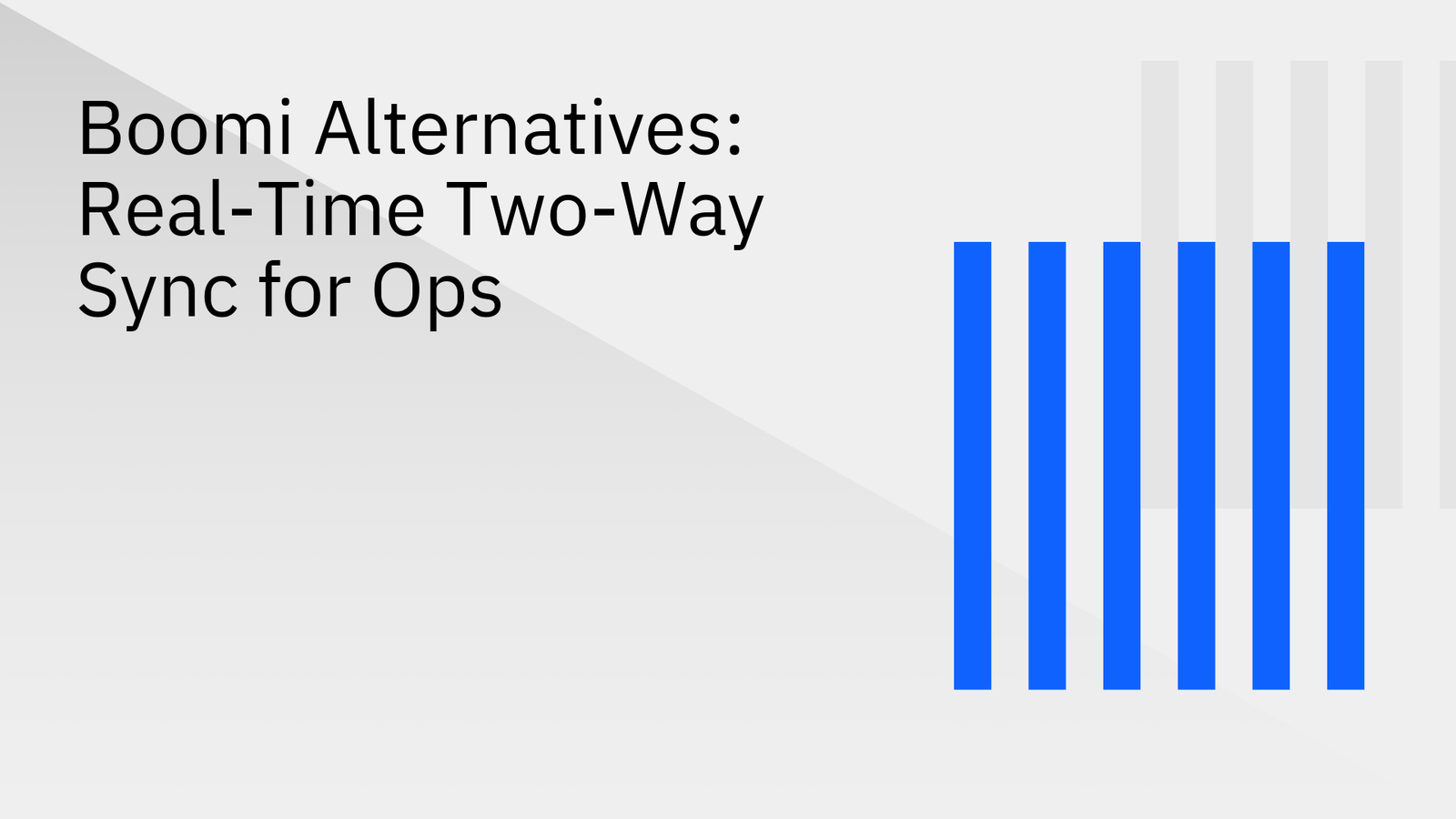 Boomi Alternatives: Real-Time Two-Way Sync for Ops